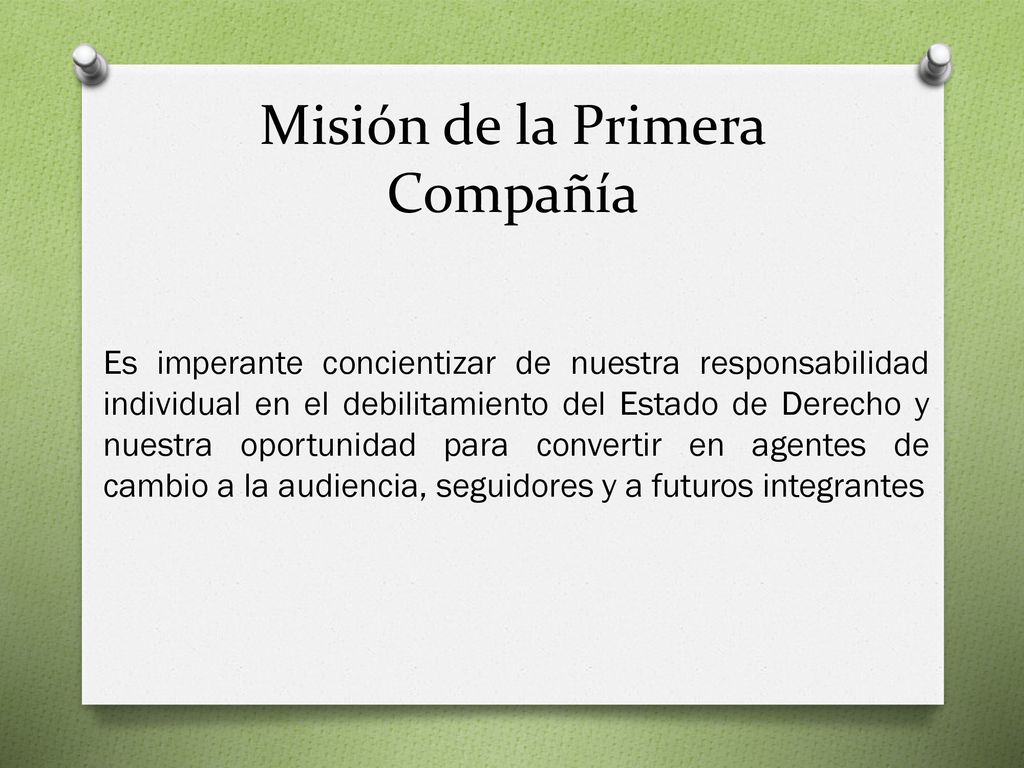 Misión de la Primera Compañía

Es imperante concientizar de nuestra responsabilidad individual en el debilitamiento del Estado de Derecho y nuestra oportunidad para convertir en agentes de cambio a la audiencia, seguidores y a futuros integrantes